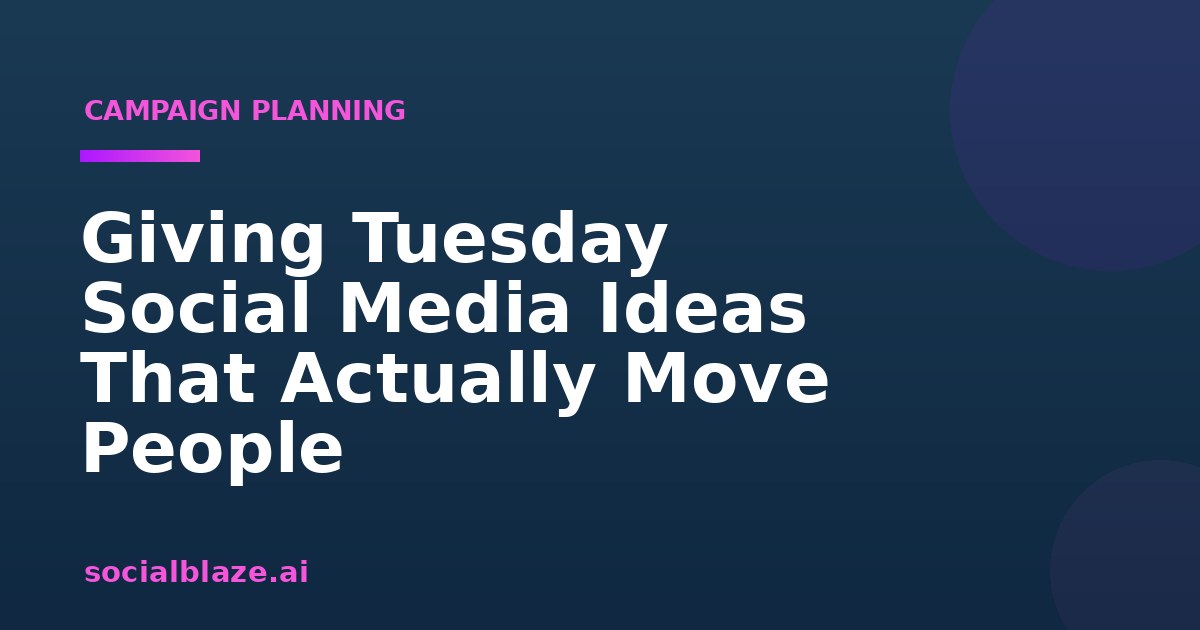 CAMPAIGN PLANNING

Giving Tuesday Social Media Ideas That Actually Move People

socialblaze.ai